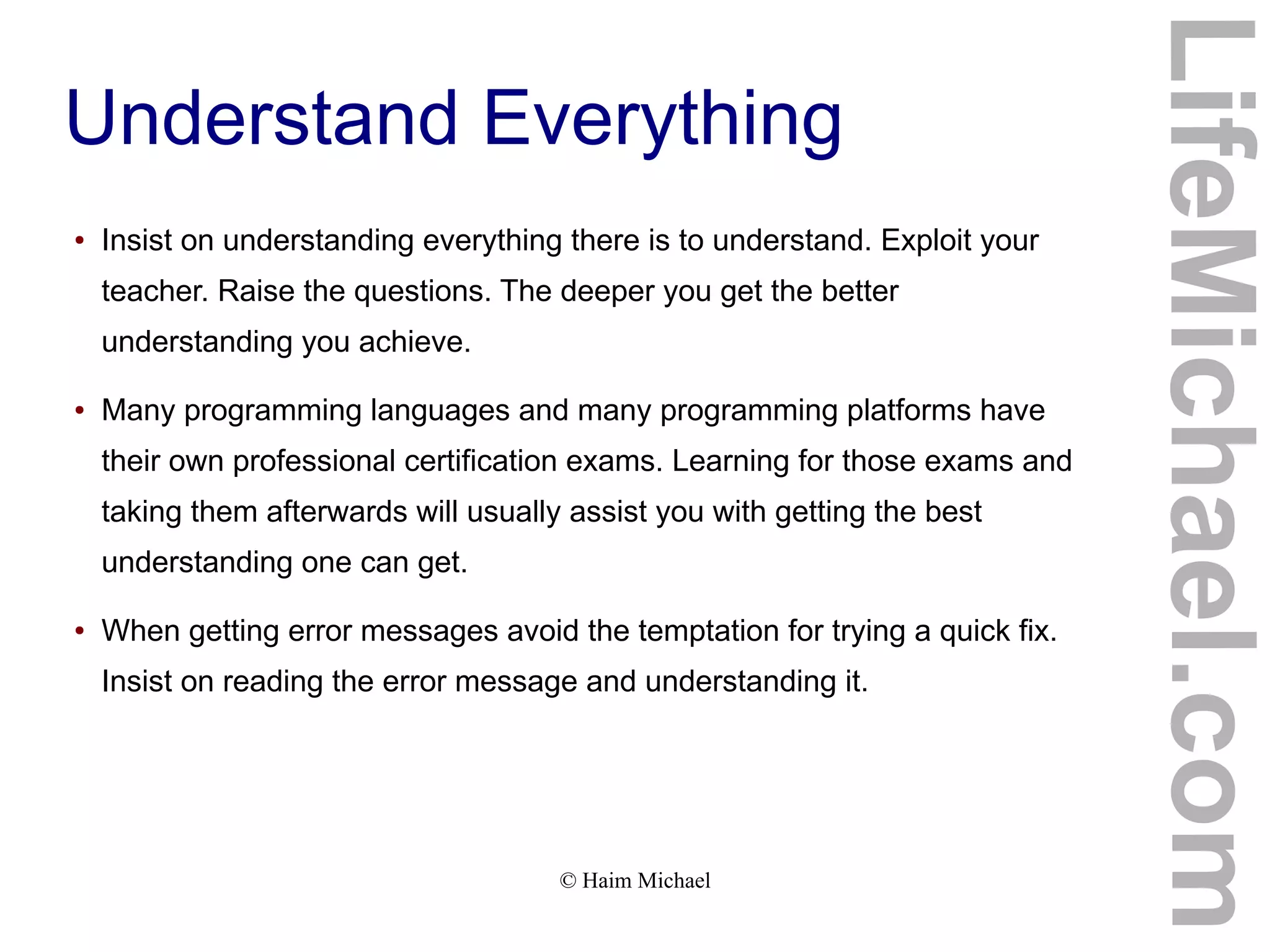 Understand Everything

• Insist on understanding everything there is to understand. Exploit your teacher. Raise the questions. The deeper you get the better understanding you achieve.

• Many programming languages and many programming platforms have their own professional certification exams. Learning for those exams and taking them afterwards will usually assist you with getting the best understanding one can get.

• When getting error messages avoid the temptation for trying a quick fix. Insist on reading the error message and understanding it.

© Haim Michael

LifeMichael.com